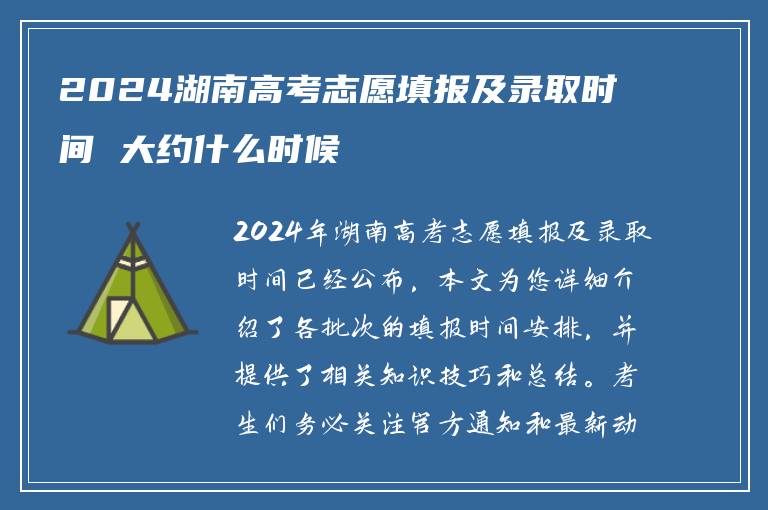 2024湖南高考志愿填报及录取时间 大约什么时候

2024年湖南高考志愿填报及录取时间已经公布，本文为您详细介绍了各批次的填报时间安排，并提供了相关知识技巧和总结。考生们务必关注官方通知和最新动